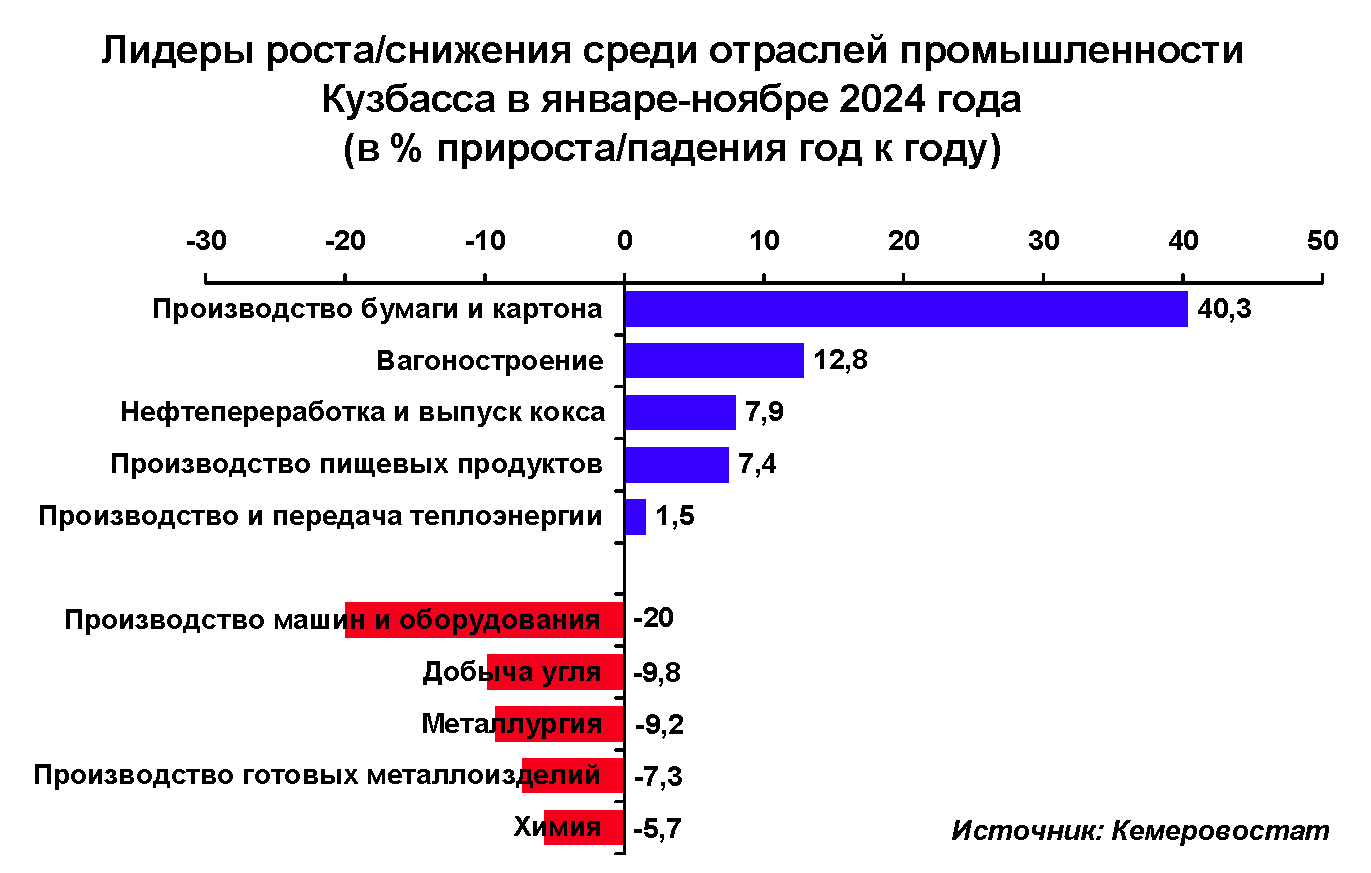 Лидеры роста/снижения среди отраслей промышленности Кузбасса в январе-ноябре 2024 года (в % прироста/падения год к году)

-30 -20 -10 0 10 20 30 40 50

Производство бумаги и картона 40,3
Вагоностроение 12,8
Нефтепереработка и выпуск кокса 7,9
Производство пищевых продуктов 7,4
Производство и передача теплоэнергии 1,5
Производство машин и оборудования -20
Добыча угля -9,8
Металлургия -9,2
Производство готовых металлоизделий -7,3
Химия -5,7

Источник: Кемеровостат